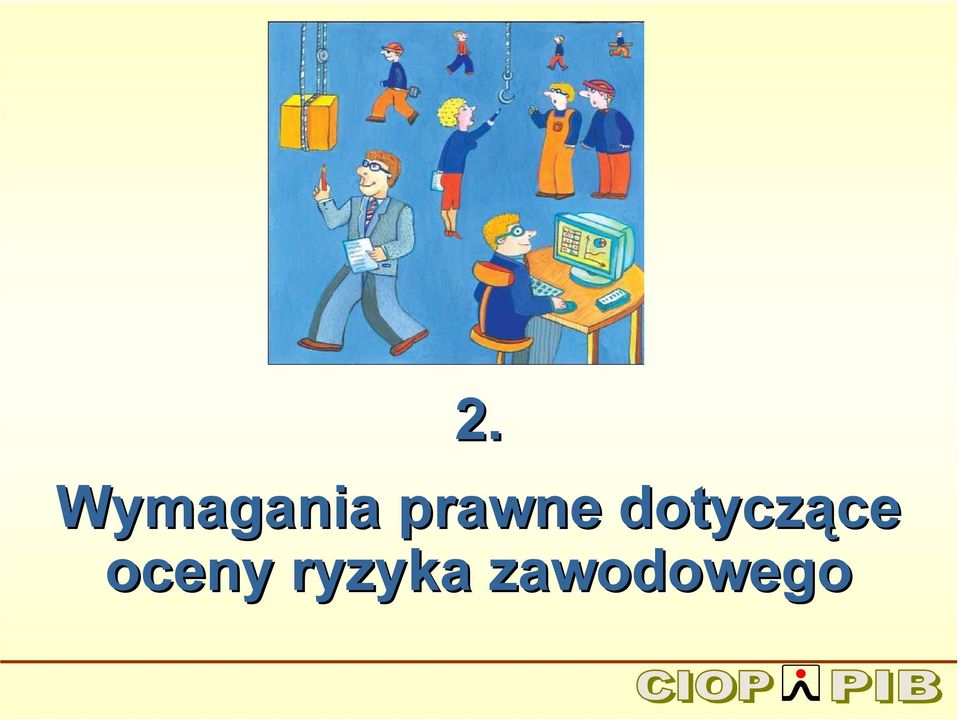 2.

Wymagania prawne dotyczące oceny ryzyka zawodowego

CIOP PIB